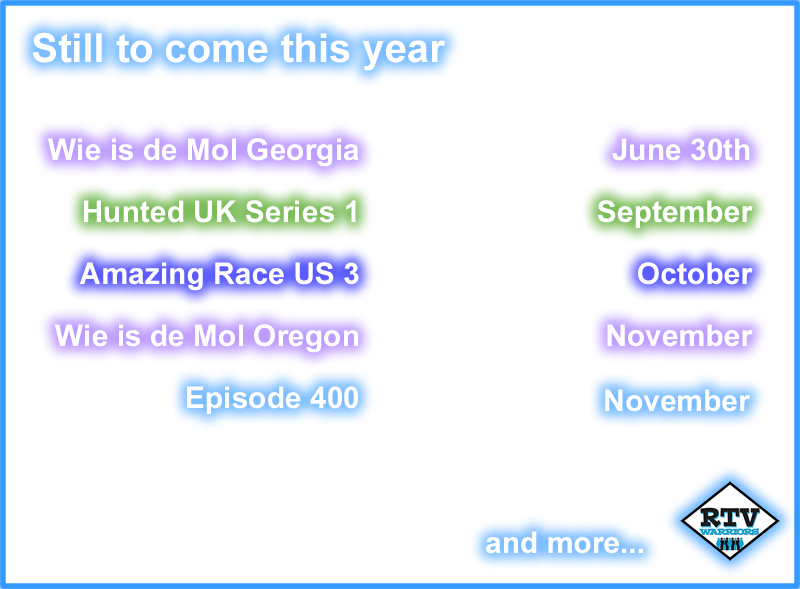 Still to come this year

| | |
|---|---|
| Wie is de Mol Georgia | June 30th |
| Hunted UK Series 1 | September |
| Amazing Race US 3 | October |
| Wie is de Mol Oregon | November |
| Episode 400 | November |

and more...

RTV WARRIORS